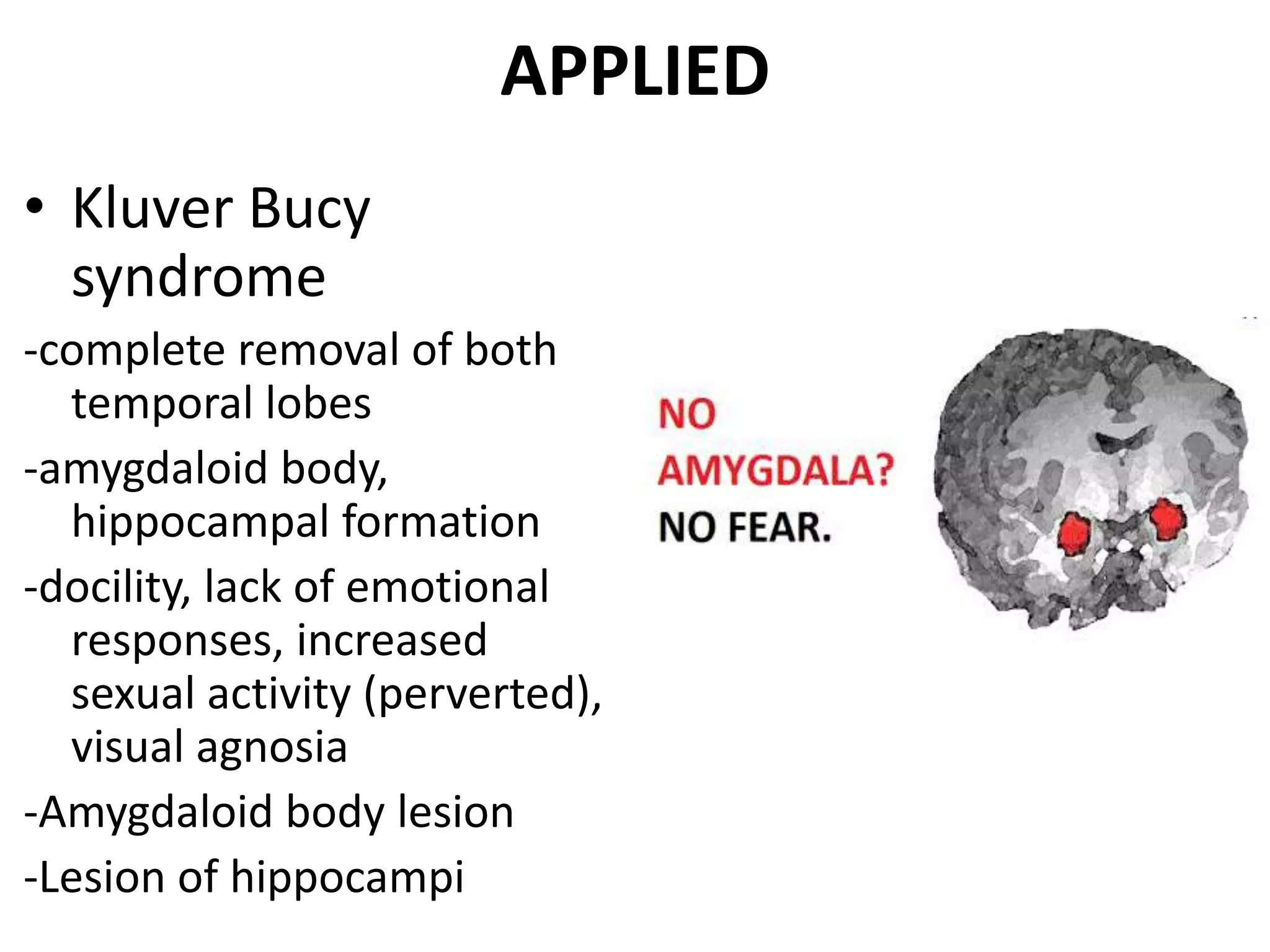 APPLIED

• Kluver Bucy syndrome

-complete removal of both temporal lobes

-amygdaloid body, hippocampal formation

-docility, lack of emotional responses, increased sexual activity (perverted), visual agnosia

-Amygdaloid body lesion

-Lesion of hippocampi

NO AMYGDALA? NO FEAR.